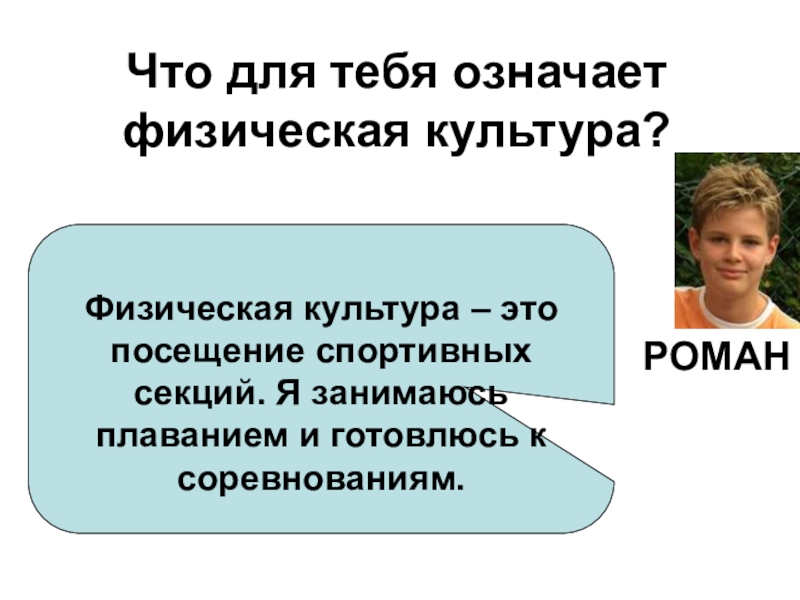 Что для тебя означает физическая культура?

Физическая культура – это посещение спортивных секций. Я занимаюсь плаванием и готовлюсь к соревнованиям.

РОМАН